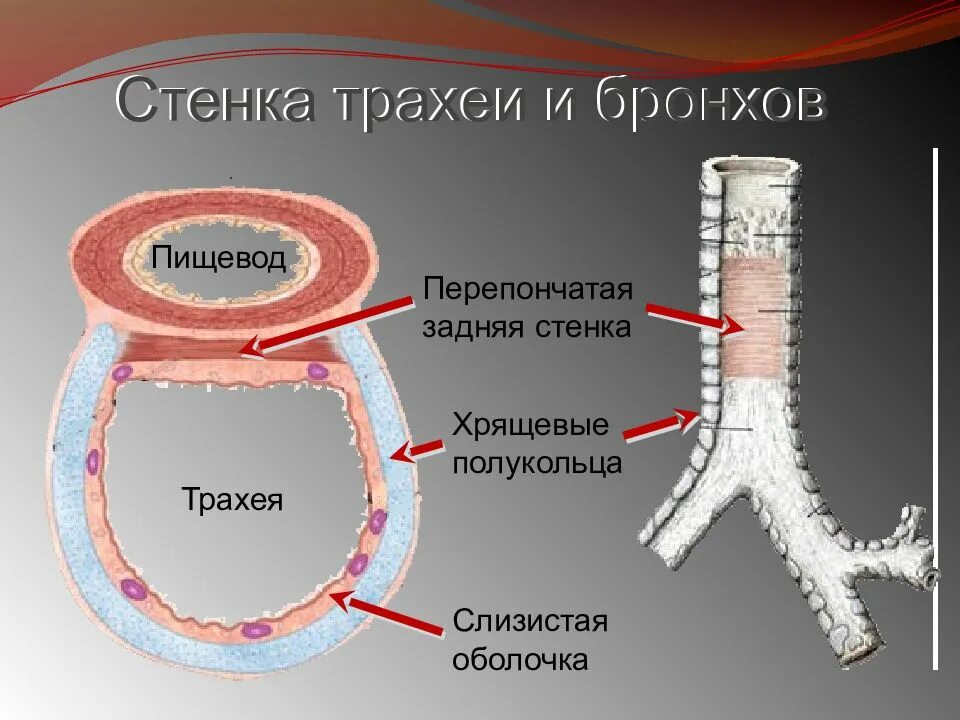 Стенка трахеи и бронхов

Пищевод

Перепончатая задняя стенка

Хрящевые полукольца

Трахея

Слизистая оболочка